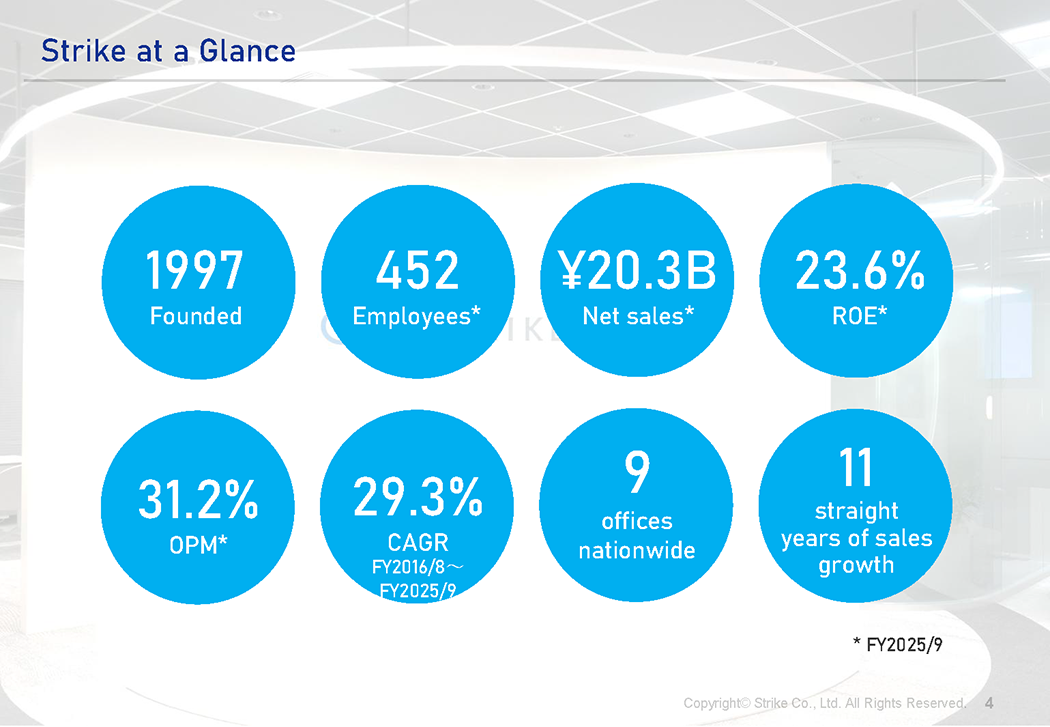 Strike at a Glance

1997
Founded

452
Employees*

¥20.3B
Net sales*

23.6%
ROE*

31.2%
OPM*

29.3%
CAGR
FY2016/8～
FY2025/9

9
offices
nationwide

11
straight
years of sales
growth

* FY2025/9

Copyright© Strike Co., Ltd. All Rights Reserved. 4